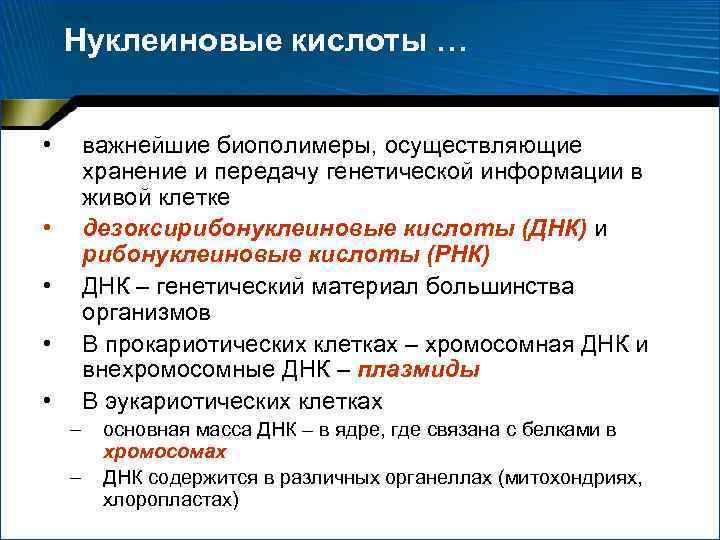 Нуклеиновые кислоты …

• важнейшие биополимеры, осуществляющие хранение и передачу генетической информации в живой клетке
• дезоксирибонуклеиновые кислоты (ДНК) и рибонуклеиновые кислоты (РНК)
• ДНК – генетический материал большинства организмов
• В прокариотических клетках – хромосомная ДНК и внехромосомные ДНК – плазмиды
• В эукариотических клетках
– основная масса ДНК – в ядре, где связана с белками в хромосомах
– ДНК содержится в различных органеллах (митохондриях, хлоропластах)